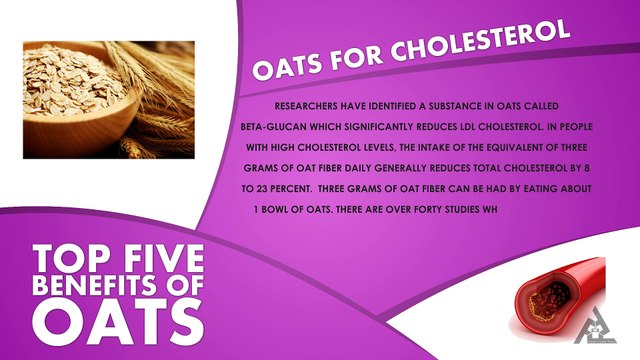 OATS FOR CHOLESTEROL

RESEARCHERS HAVE IDENTIFIED A SUBSTANCE IN OATS CALLED BETA-GLUCAN WHICH SIGNIFICANTLY REDUCES LDL CHOLESTEROL. IN PEOPLE WITH HIGH CHOLESTEROL LEVELS, THE INTAKE OF THE EQUIVALENT OF THREE GRAMS OF OAT FIBER DAILY GENERALLY REDUCES TOTAL CHOLESTEROL BY 8 TO 23 PERCENT. THREE GRAMS OF OAT FIBER CAN BE HAD BY EATING ABOUT 1 BOWL OF OATS. THERE ARE OVER FORTY STUDIES WH

TOP FIVE BENEFITS OF OATS